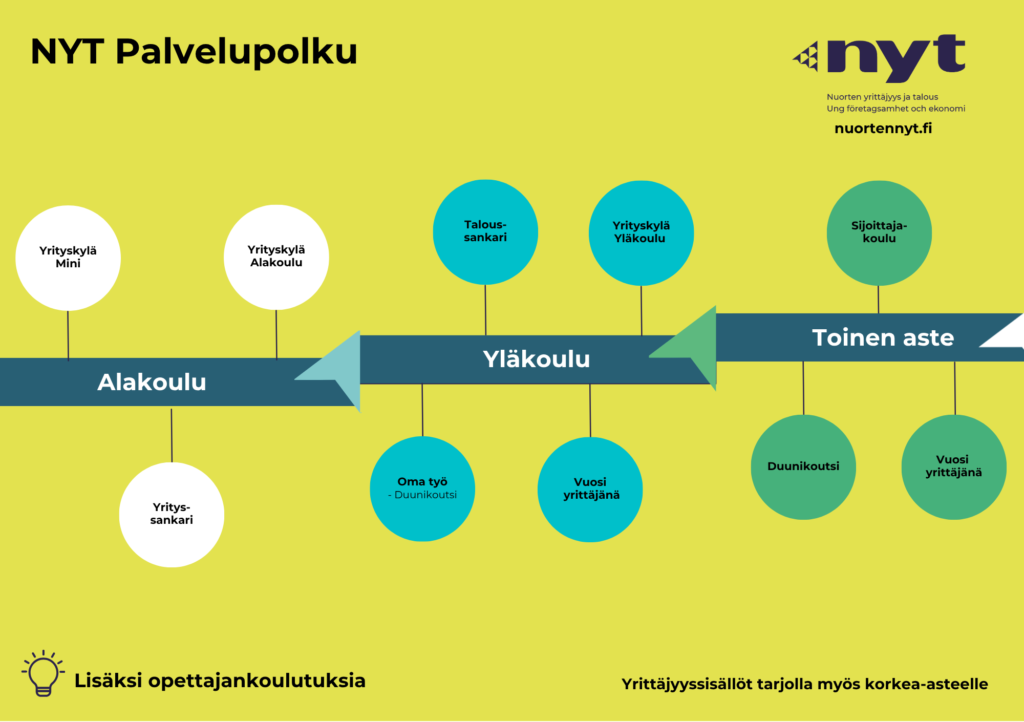 NYT Palvelupolku

nyt
Nuorten yrittäjyys ja talous
Ung företagsamhet och ekonomi
nuortennyt.fi

Yrityskylä Mini

Yrityskylä Alakoulu

Alakoulu

Yritys-sankari

Talous-sankari

Yrityskylä Yläkoulu

Yläkoulu

Oma työ
- Duunikoutsi

Vuosi yrittäjänä

Sijoittaja-koulu

Toinen aste

Duunikoutsi

Vuosi yrittäjänä

Lisäksi opettajankoulutuksia

Yrittäjyyssisällöt tarjolla myös korkea-asteelle